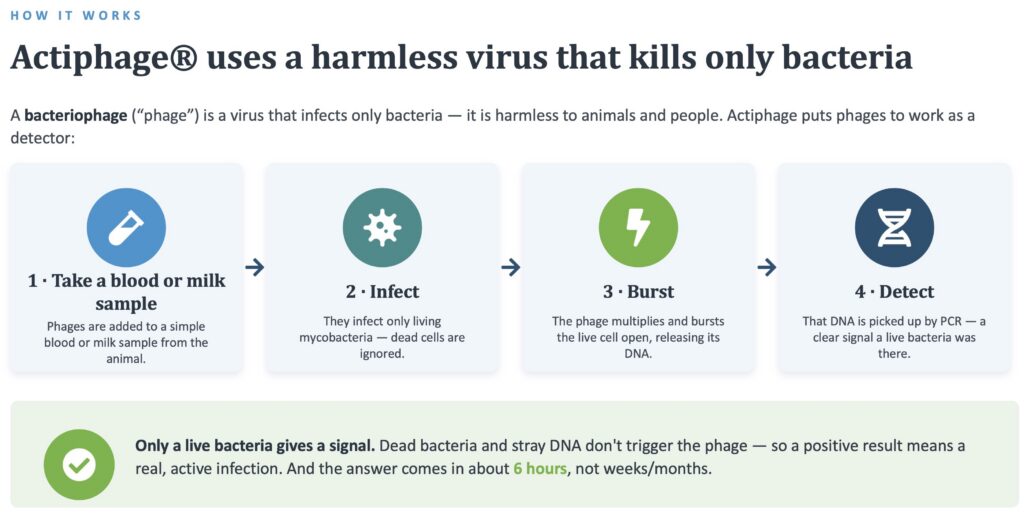 HOW IT WORKS

Actiphage® uses a harmless virus that kills only bacteria

A bacteriophage ("phage") is a virus that infects only bacteria — it is harmless to animals and people. Actiphage puts phages to work as a detector:

1 · Take a blood or milk sample
Phages are added to a simple blood or milk sample from the animal.

2 · Infect
They infect only living mycobacteria — dead cells are ignored.

3 · Burst
The phage multiplies and bursts the live cell open, releasing its DNA.

4 · Detect
That DNA is picked up by PCR — a clear signal a live bacteria was there.

Only a live bacteria gives a signal. Dead bacteria and stray DNA don't trigger the phage — so a positive result means a real, active infection. And the answer comes in about 6 hours, not weeks/months.